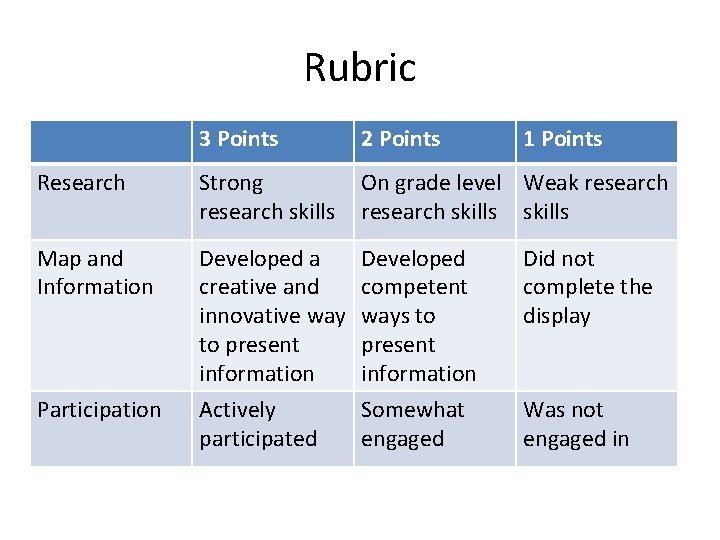 Rubric

| | 3 Points | 2 Points | 1 Points |
|---|---|---|---|
| Research | Strong research skills | On grade level research skills | Weak research skills |
| Map and Information | Developed a creative and innovative way to present information | Developed competent ways to present information | Did not complete the display |
| Participation | Actively participated | Somewhat engaged | Was not engaged in |